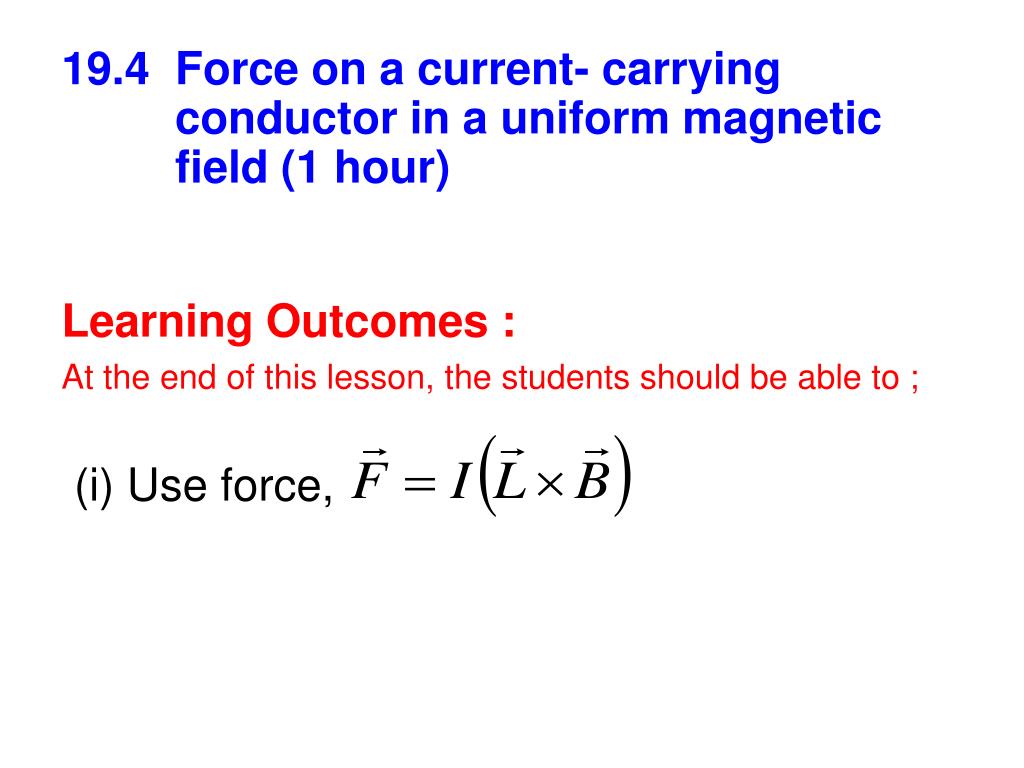 19.4 Force on a current- carrying conductor in a uniform magnetic field (1 hour)

Learning Outcomes :

At the end of this lesson, the students should be able to ;

(i) Use force, $\vec{F} = I\left(\vec{L} \times \vec{B}\right)$